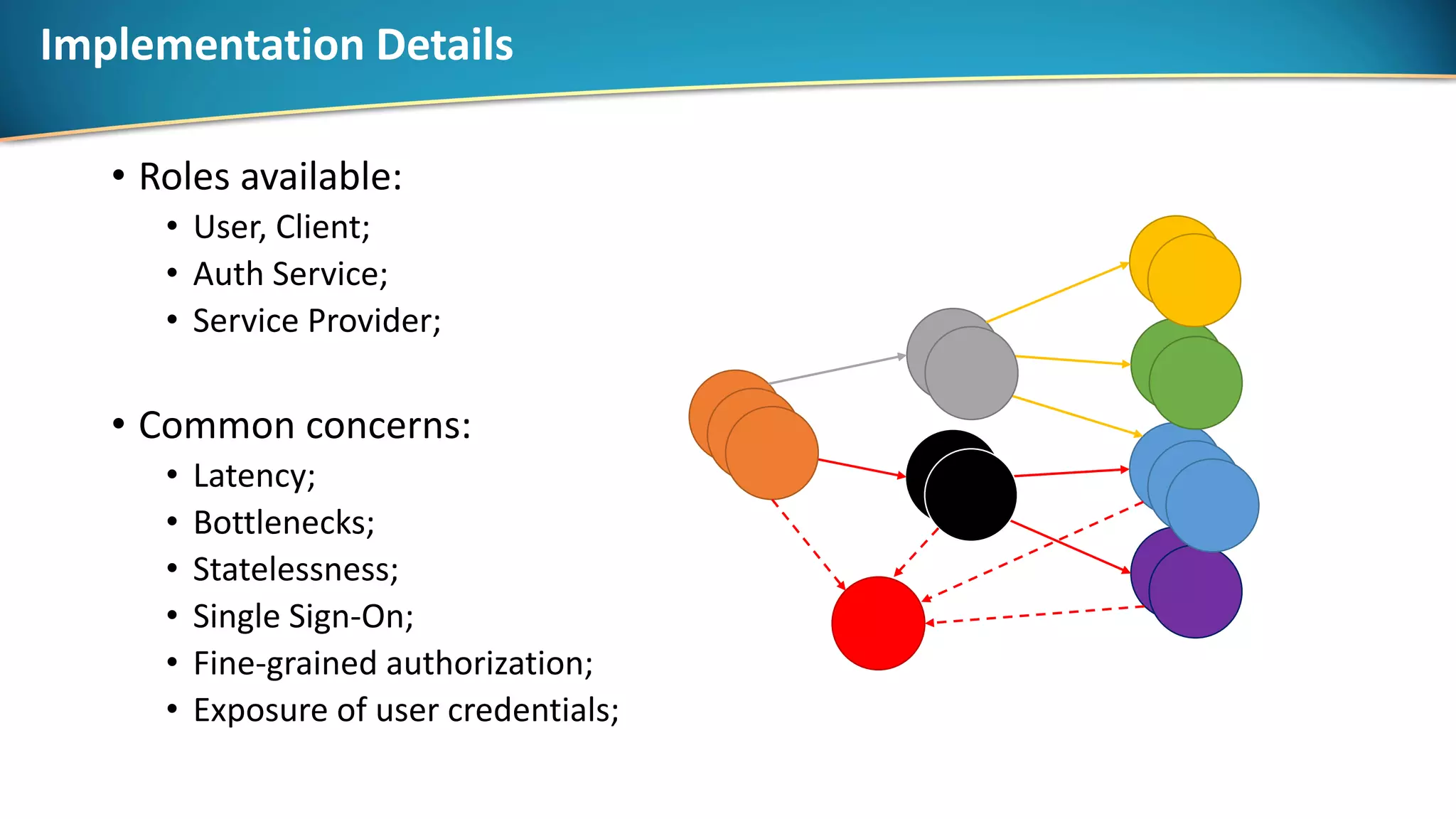 Implementation Details

• Roles available:
  • User, Client;
  • Auth Service;
  • Service Provider;

• Common concerns:
  • Latency;
  • Bottlenecks;
  • Statelessness;
  • Single Sign-On;
  • Fine-grained authorization;
  • Exposure of user credentials;